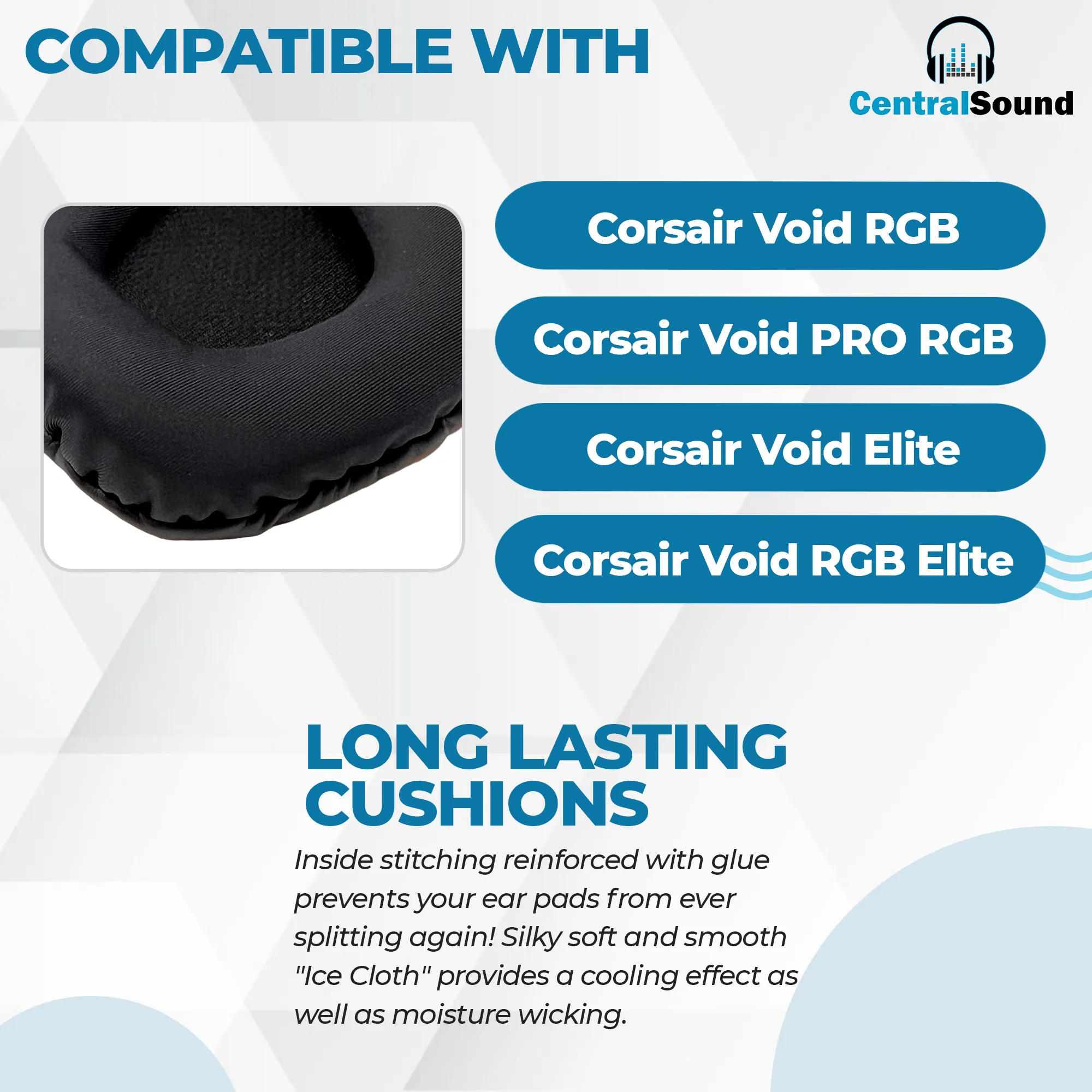 COMPATIBLE WITH

CentralSound

Corsair Void RGB

Corsair Void PRO RGB

Corsair Void Elite

Corsair Void RGB Elite

LONG LASTING CUSHIONS

Inside stitching reinforced with glue prevents your ear pads from ever splitting again! Silky soft and smooth "Ice Cloth" provides a cooling effect as well as moisture wicking.